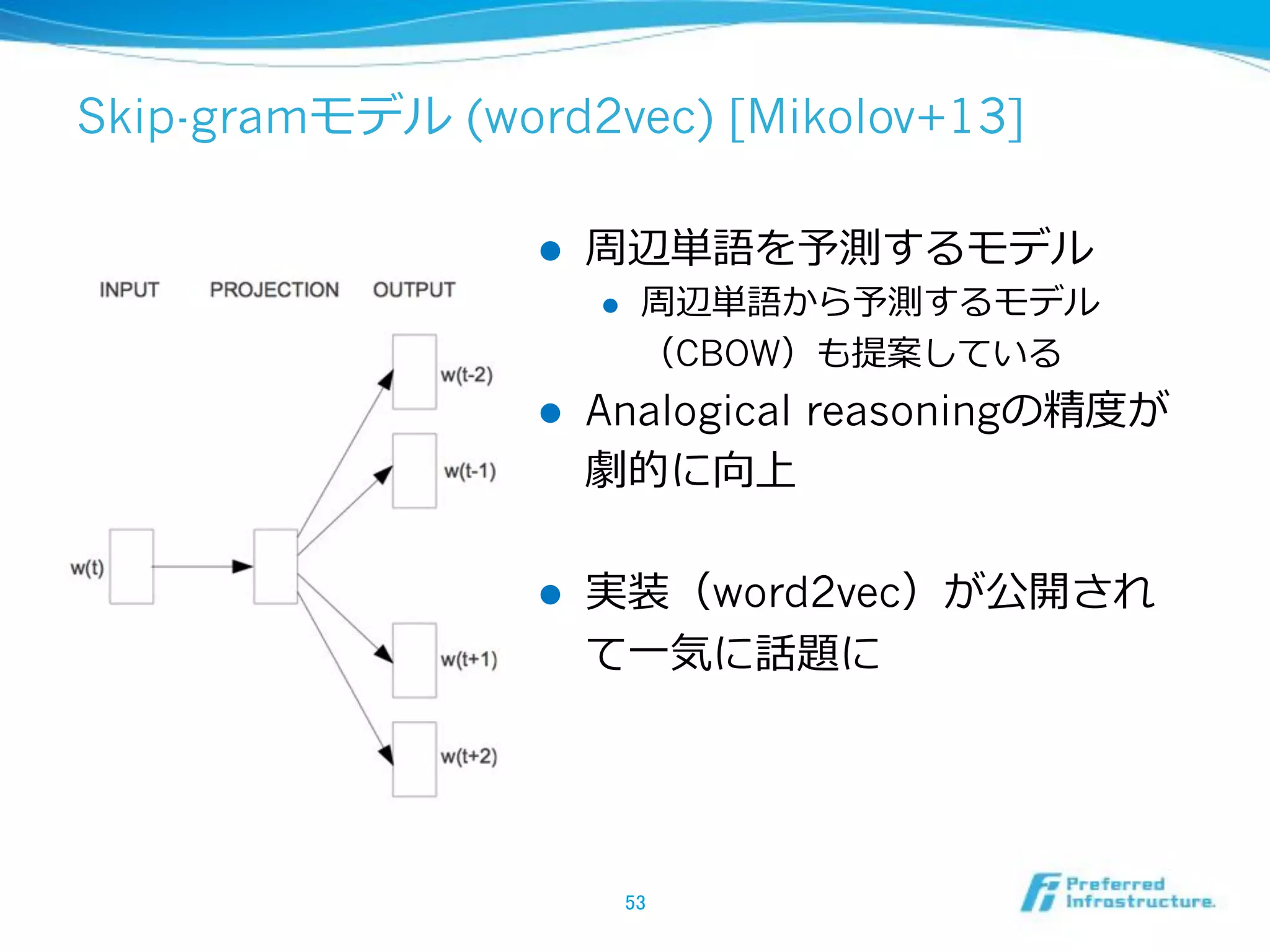 Skip-gramモデル (word2vec) [Mikolov+13]

INPUT PROJECTION OUTPUT

w(t-2)

w(t-1)

w(t)

w(t+1)

w(t+2)

● 周辺単語を予測するモデル
  ● 周辺単語から予測するモデル（CBOW）も提案している
● Analogical reasoningの精度が劇的に向上

● 実装（word2vec）が公開されて一気に話題に

53

Preferred Infrastructure